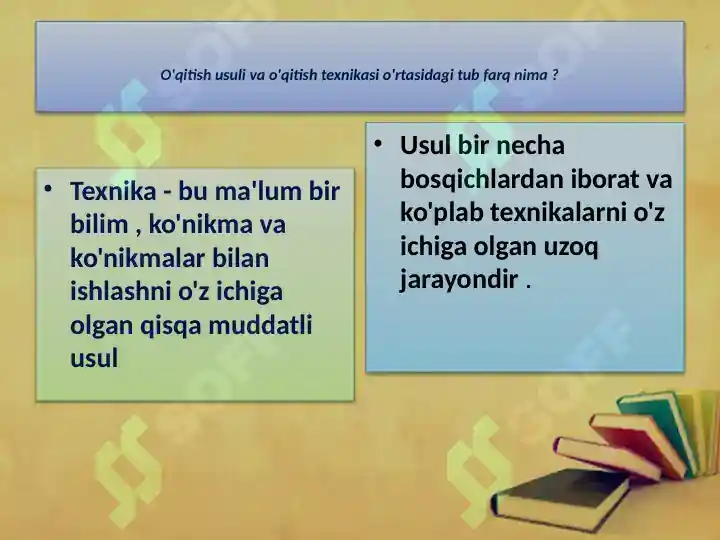 O'qitish usuli va o'qitish texnikasi o'rtasidagi tub farq nima ?

• Texnika - bu ma'lum bir bilim , ko'nikma va ko'nikmalar bilan ishlashni o'z ichiga olgan qisqa muddatli usul

• Usul bir necha bosqichlardan iborat va ko'plab texnikalarni o'z ichiga olgan uzoq jarayondir .

SOFF SOFF SOFF SOFF